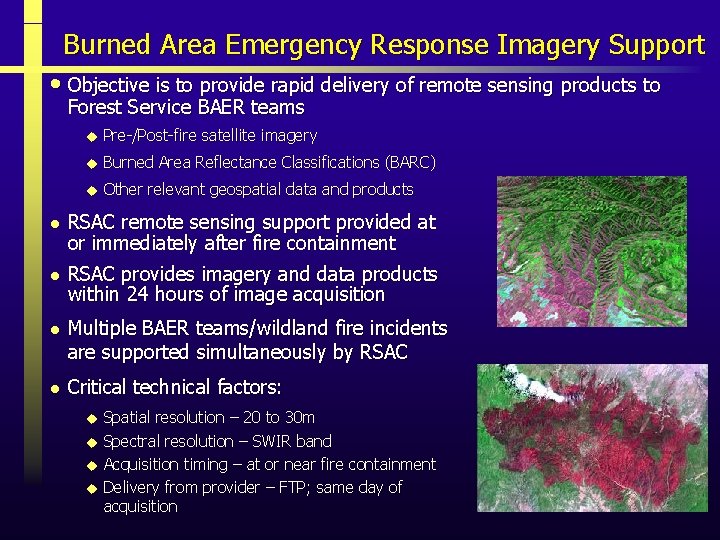 Burned Area Emergency Response Imagery Support

• Objective is to provide rapid delivery of remote sensing products to Forest Service BAER teams

◆ Pre-/Post-fire satellite imagery

◆ Burned Area Reflectance Classifications (BARC)

◆ Other relevant geospatial data and products

• RSAC remote sensing support provided at or immediately after fire containment

• RSAC provides imagery and data products within 24 hours of image acquisition

• Multiple BAER teams/wildland fire incidents are supported simultaneously by RSAC

• Critical technical factors:

◆ Spatial resolution – 20 to 30m

◆ Spectral resolution – SWIR band

◆ Acquisition timing – at or near fire containment

◆ Delivery from provider – FTP; same day of acquisition